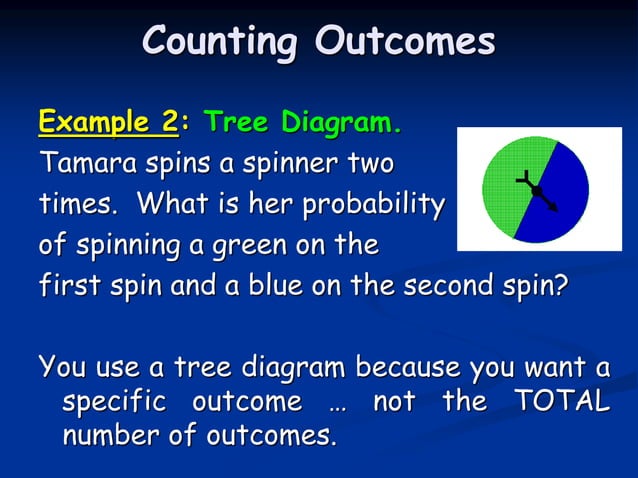 Counting Outcomes

Example 2: Tree Diagram.

Tamara spins a spinner two times. What is her probability of spinning a green on the first spin and a blue on the second spin?

You use a tree diagram because you want a specific outcome … not the TOTAL number of outcomes.